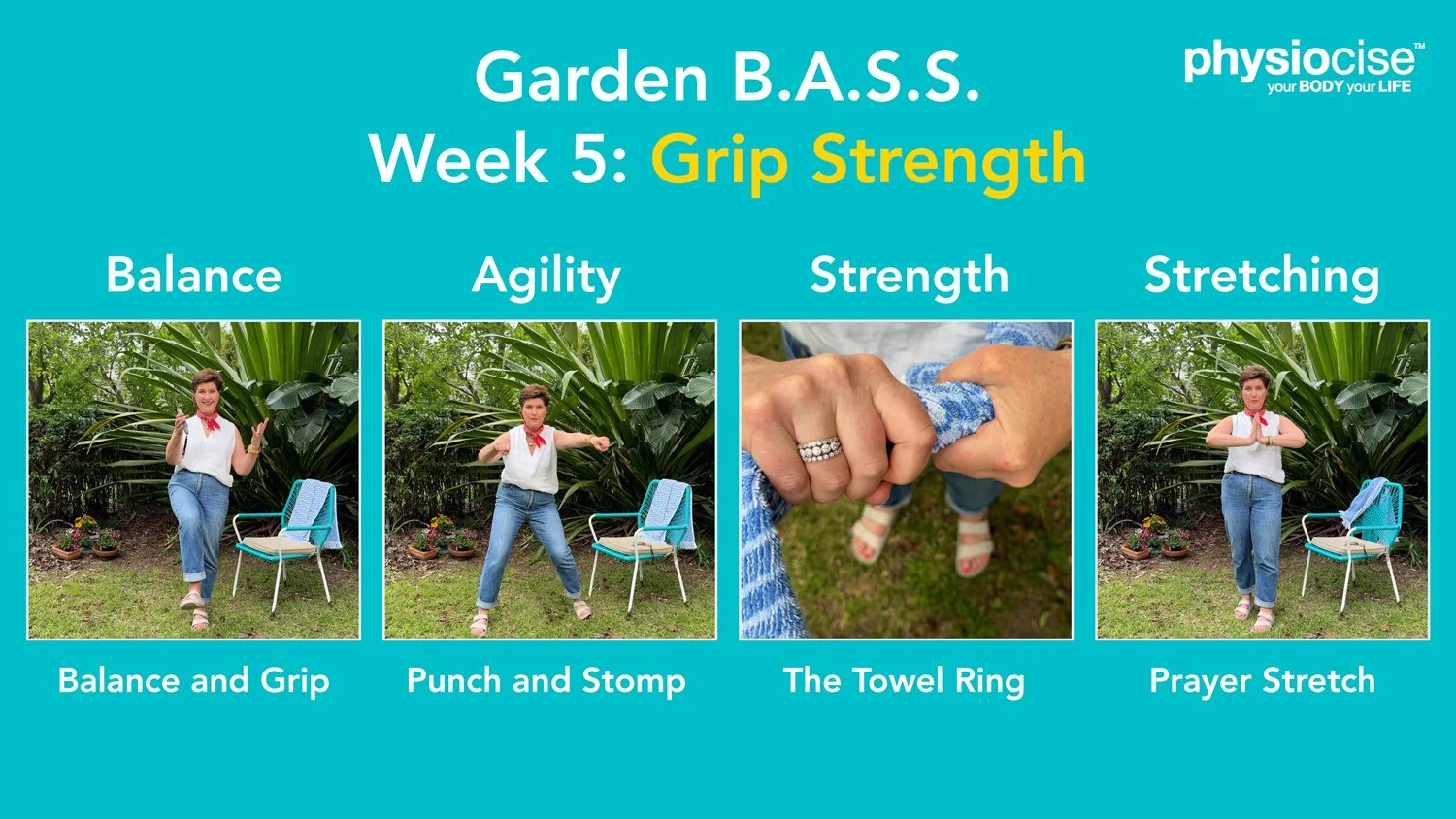 Garden B.A.S.S.
Week 5: Grip Strength

physiocise™
your BODY your LIFE

Balance

Balance and Grip

Agility

Punch and Stomp

Strength

The Towel Ring

Stretching

Prayer Stretch